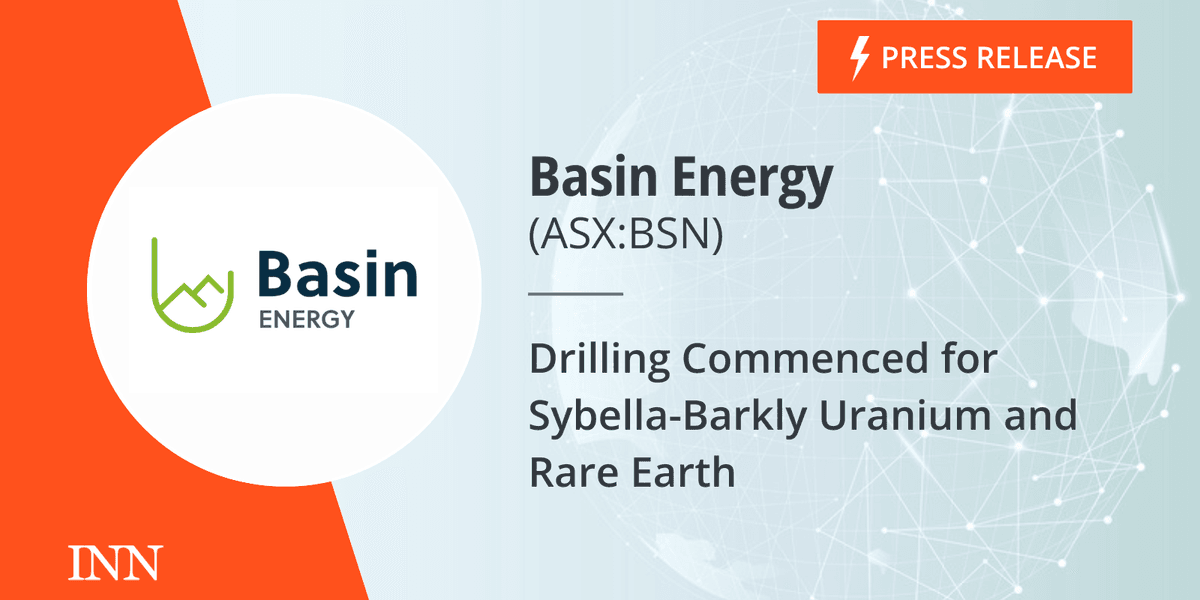 PRESS RELEASE

Basin
ENERGY

Basin Energy
(ASX:BSN)

Drilling Commenced for Sybella-Barkly Uranium and Rare Earth

INN